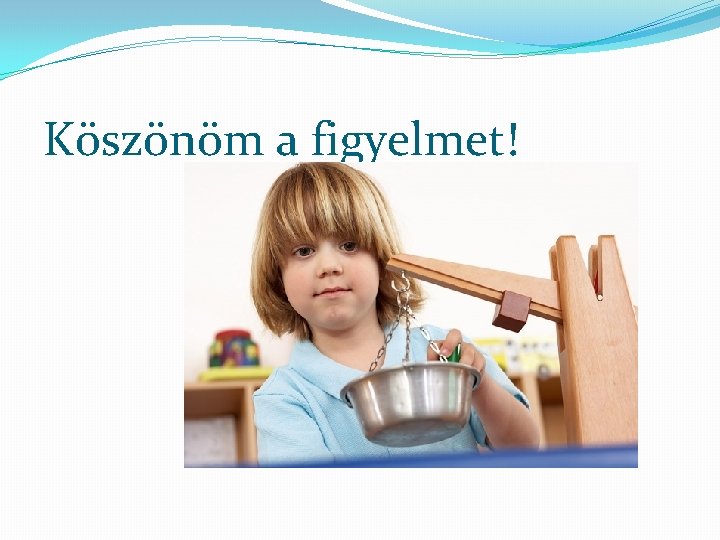 Köszönöm a figyelmet!